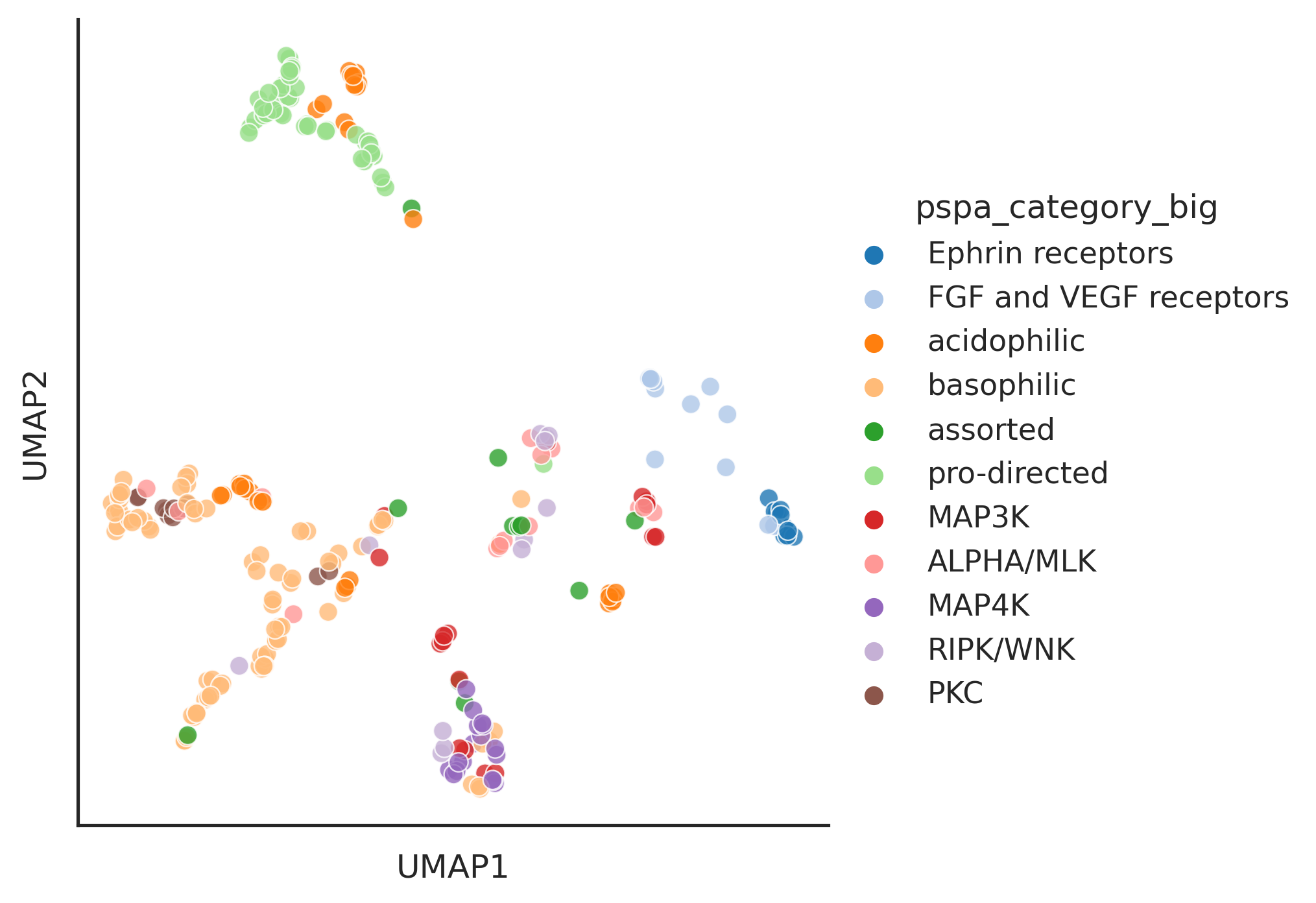 UMAP2

UMAP1

pspa_category_big
Ephrin receptors
FGF and VEGF receptors
acidophilic
basophilic
assorted
pro-directed
MAP3K
ALPHA/MLK
MAP4K
RIPK/WNK
PKC